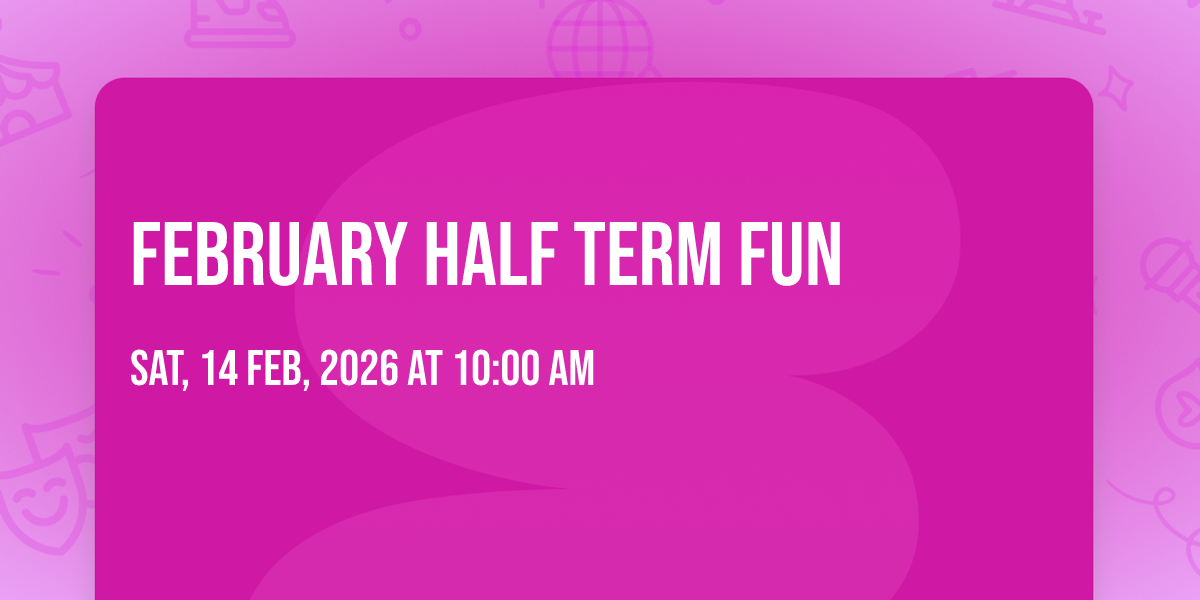 FEBRUARY HALF TERM FUN

SAT, 14 FEB, 2026 AT 10:00 AM